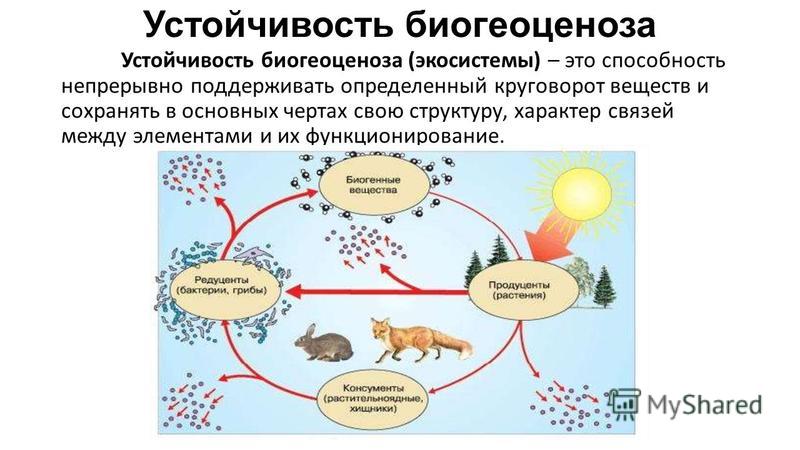 Устойчивость биогеоценоза

Устойчивость биогеоценоза (экосистемы) – это способность непрерывно поддерживать определенный круговорот веществ и сохранять в основных чертах свою структуру, характер связей между элементами и их функционирование.

Биогенные вещества

Редуценты (бактерии, грибы)

Продуценты (растения)

Консументы (растительноядные, хищники)

MyShared